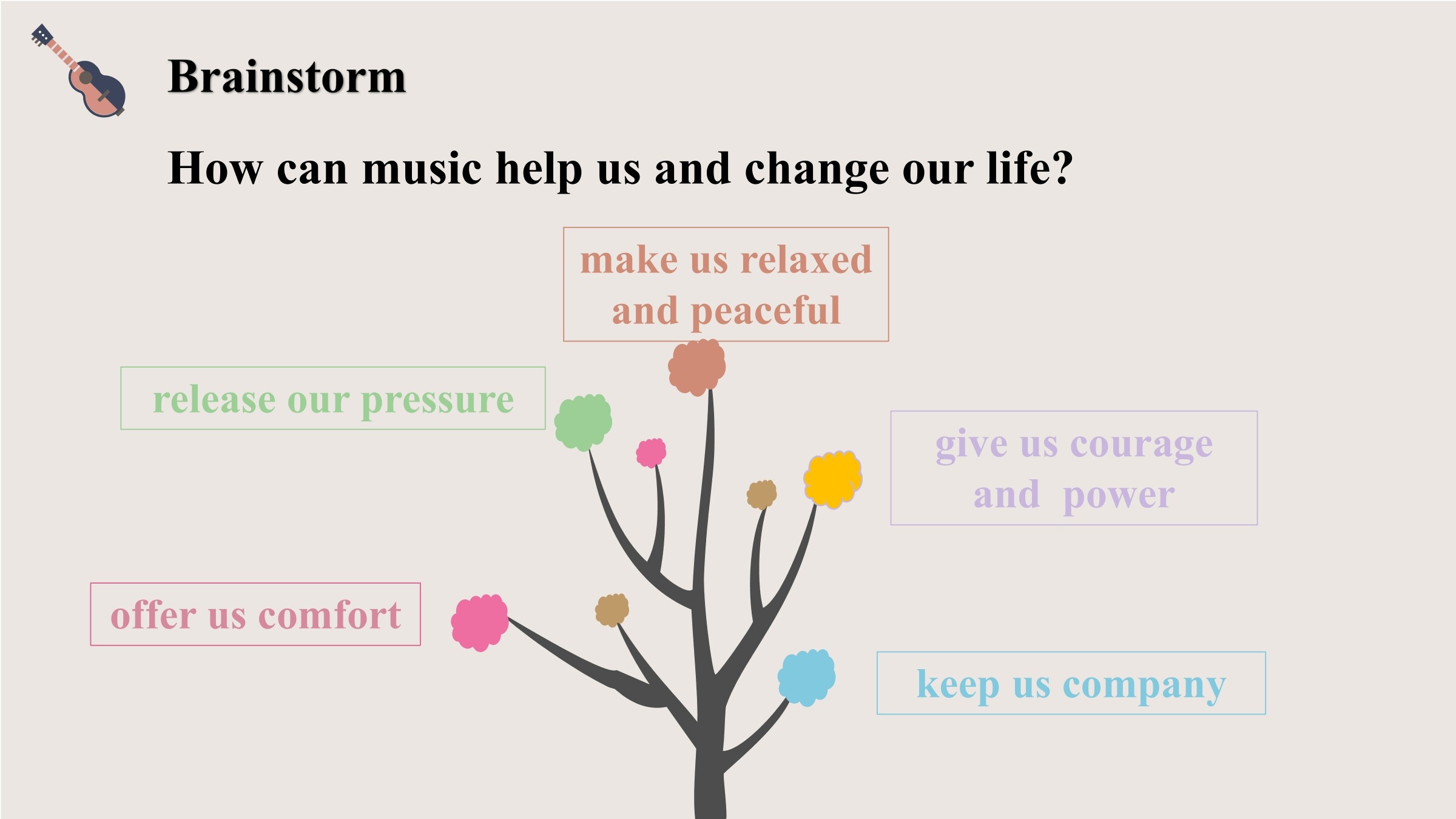 Brainstorm

How can music help us and change our life?

make us relaxed and peaceful

release our pressure

give us courage and power

offer us comfort

keep us company